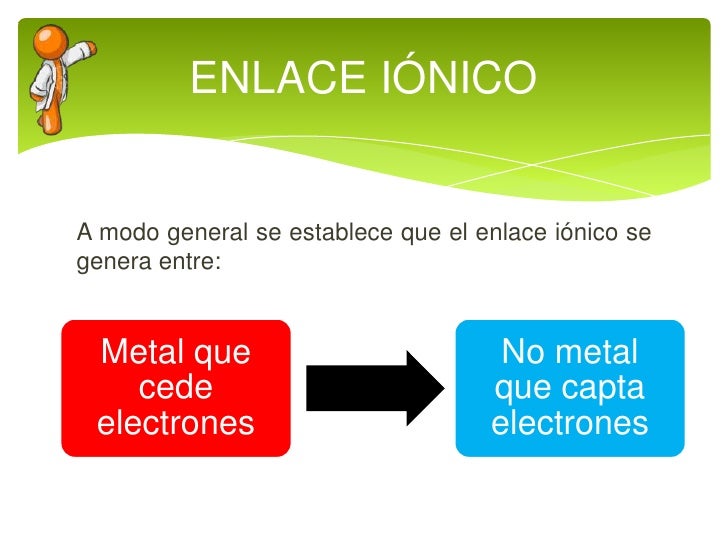 ENLACE IÓNICO

A modo general se establece que el enlace iónico se genera entre:

Metal que cede electrones

No metal que capta electrones